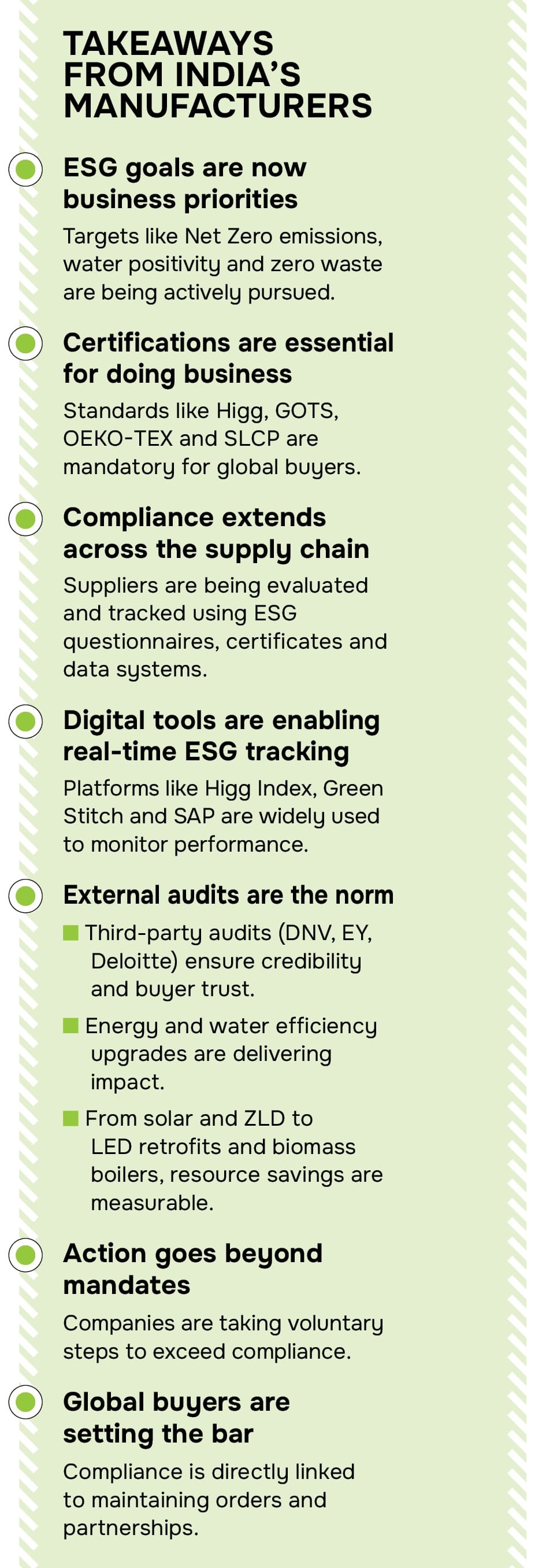 TAKEAWAYS FROM INDIA'S MANUFACTURERS

ESG goals are now business priorities

Targets like Net Zero emissions, water positivity and zero waste are being actively pursued.

Certifications are essential for doing business

Standards like Higg, GOTS, OEKO-TEX and SLCP are mandatory for global buyers.

Compliance extends across the supply chain

Suppliers are being evaluated and tracked using ESG questionnaires, certificates and data systems.

Digital tools are enabling real-time ESG tracking

Platforms like Higg Index, Green Stitch and SAP are widely used to monitor performance.

External audits are the norm

Third-party audits (DNV, EY, Deloitte) ensure credibility and buyer trust.

Energy and water efficiency upgrades are delivering impact.

From solar and ZLD to LED retrofits and biomass boilers, resource savings are measurable.

Action goes beyond mandates

Companies are taking voluntary steps to exceed compliance.

Global buyers are setting the bar

Compliance is directly linked to maintaining orders and partnerships.